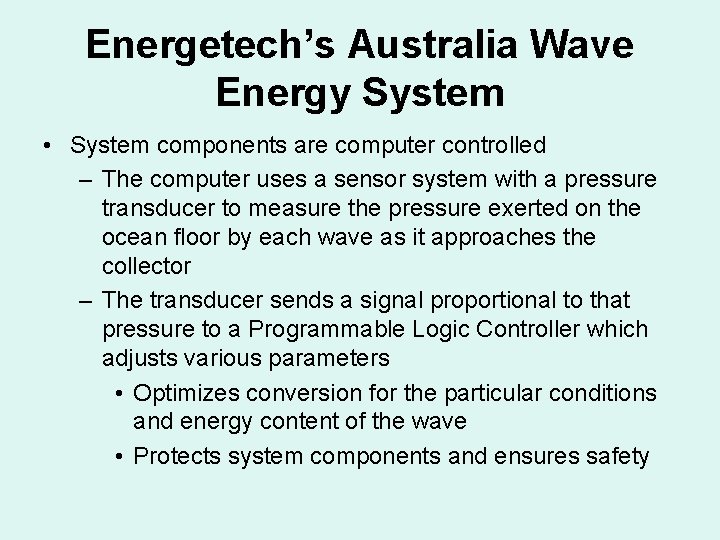 Energetech's Australia Wave Energy System

• System components are computer controlled
– The computer uses a sensor system with a pressure transducer to measure the pressure exerted on the ocean floor by each wave as it approaches the collector
– The transducer sends a signal proportional to that pressure to a Programmable Logic Controller which adjusts various parameters
• Optimizes conversion for the particular conditions and energy content of the wave
• Protects system components and ensures safety